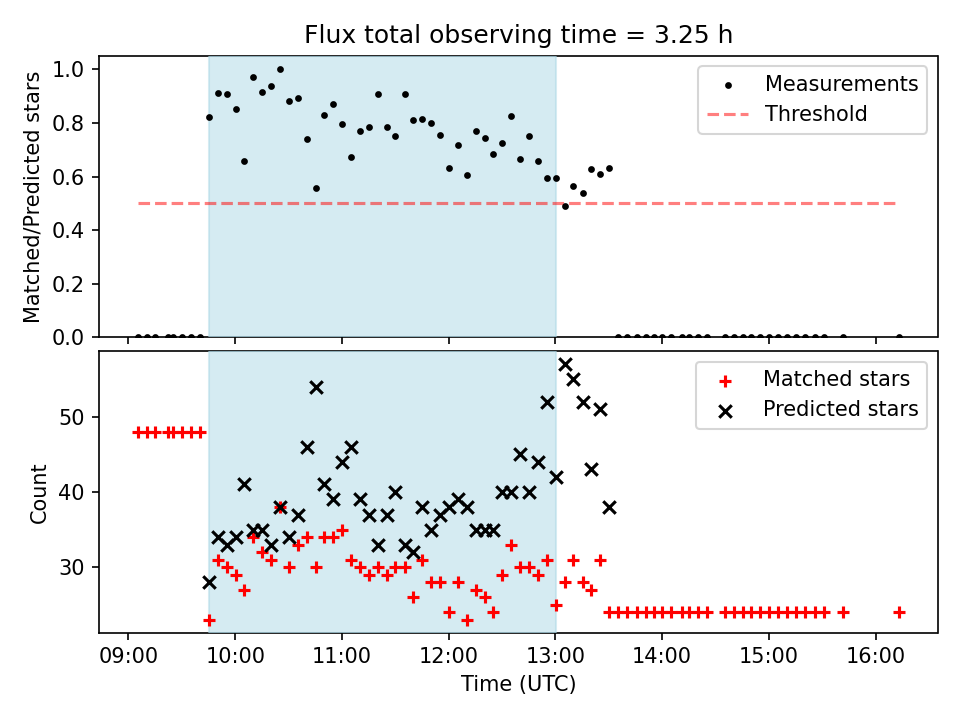 Flux total observing time = 3.25 h

Matched/Predicted stars

1.0
0.8
0.6
0.4
0.2
0.0

Measurements
Threshold

Count

50
40
30

Matched stars
Predicted stars

09:00
10:00
11:00
12:00
13:00
14:00
15:00
16:00

Time (UTC)